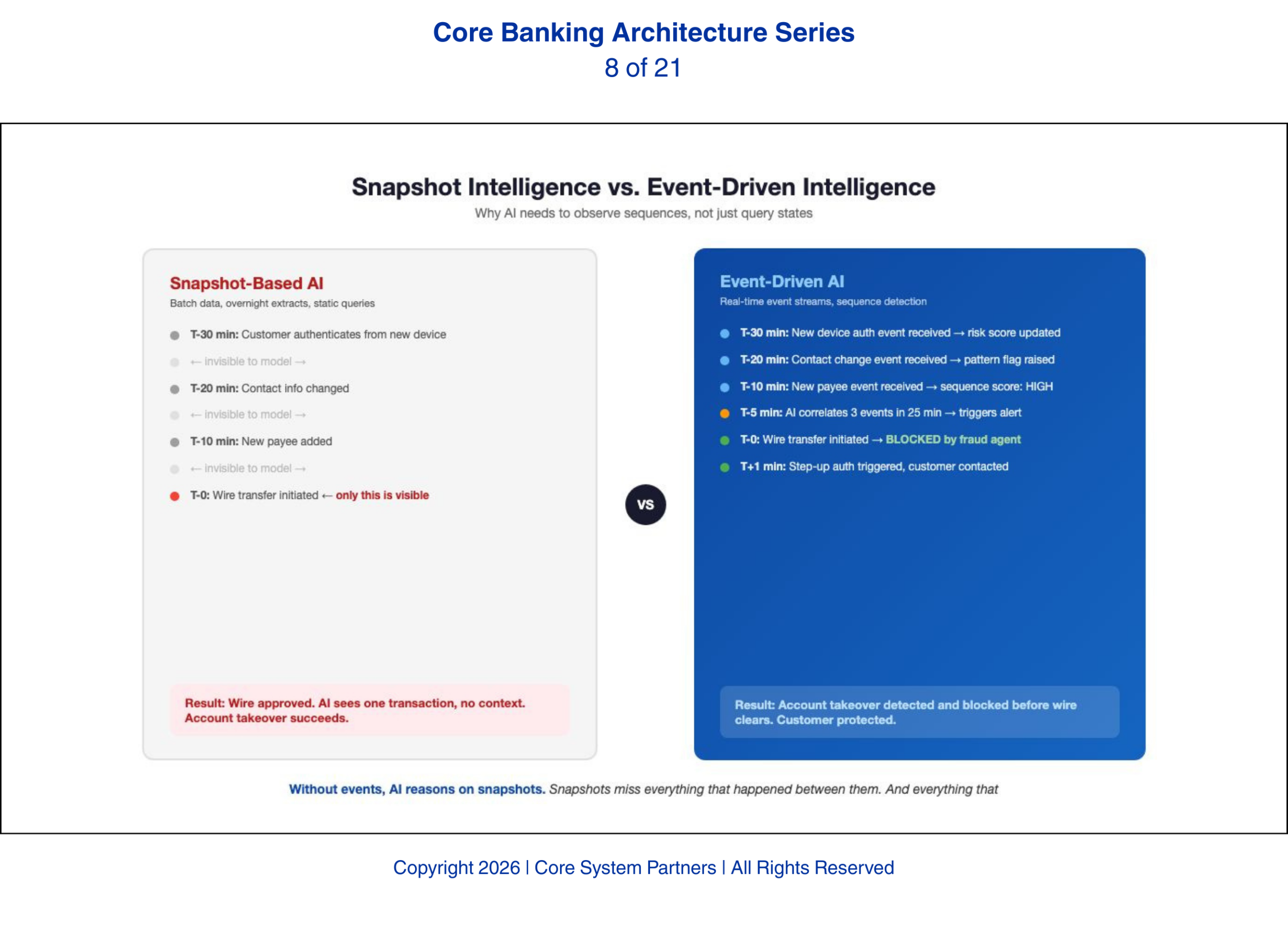 Core Banking Architecture Series
8 of 21

Snapshot Intelligence vs. Event-Driven Intelligence
Why AI needs to observe sequences, not just query states

Snapshot-Based AI
Batch data, overnight extracts, static queries

T-30 min: Customer authenticates from new device
← invisible to model →
T-20 min: Contact info changed
← invisible to model →
T-10 min: New payee added
← invisible to model →
T-0: Wire transfer initiated ← only this is visible

Result: Wire approved. AI sees one transaction, no context. Account takeover succeeds.

VS

Event-Driven AI
Real-time event streams, sequence detection

T-30 min: New device auth event received → risk score updated
T-20 min: Contact change event received → pattern flag raised
T-10 min: New payee event received → sequence score: HIGH
T-5 min: AI correlates 3 events in 25 min → triggers alert
T-0: Wire transfer initiated → BLOCKED by fraud agent
T+1 min: Step-up auth triggered, customer contacted

Result: Account takeover detected and blocked before wire clears. Customer protected.

Without events, AI reasons on snapshots. Snapshots miss everything that happened between them. And everything that

Copyright 2026 | Core System Partners | All Rights Reserved